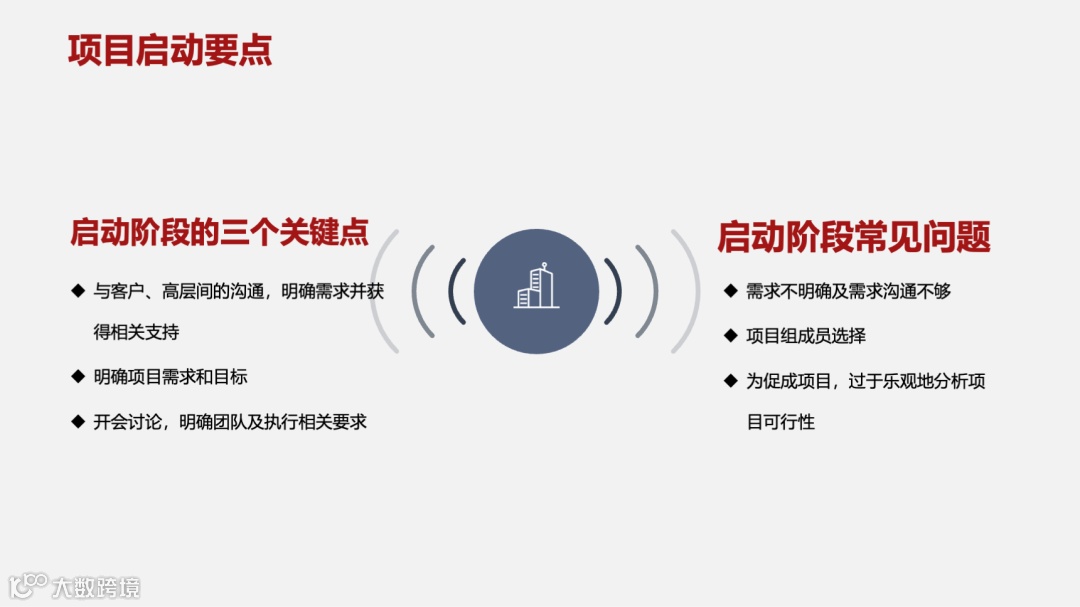 项目启动要点

启动阶段的三个关键点

◆ 与客户、高层间的沟通，明确需求并获得相关支持

◆ 明确项目需求和目标

◆ 开会讨论，明确团队及执行相关要求

启动阶段常见问题

◆ 需求不明确及需求沟通不够

◆ 项目组成员选择

◆ 为促成项目，过于乐观地分析项目可行性

大数跨境